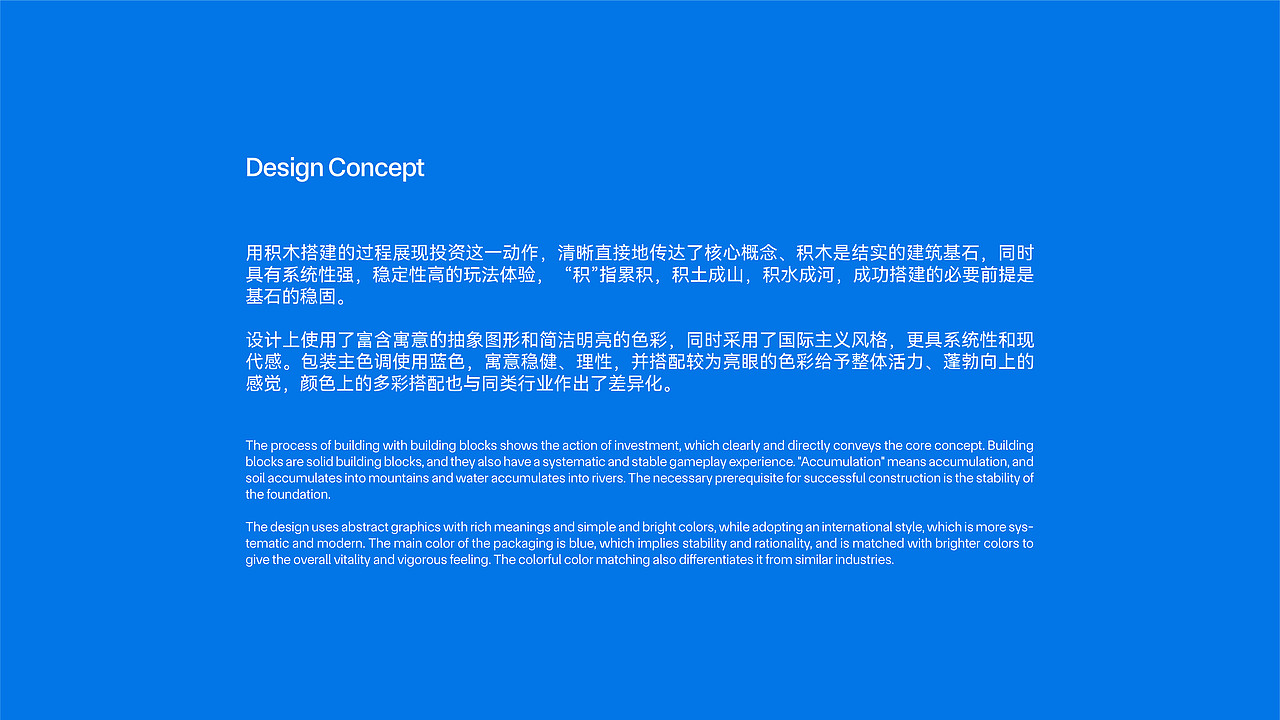 Design Concept

用积木搭建的过程展现投资这一动作，清晰直接地传达了核心概念、积木是结实的建筑基石，同时具有系统性强，稳定性高的玩法体验，“积”指累积，积土成山，积水成河，成功搭建的必要前提是基石的稳固。

设计上使用了富含寓意的抽象图形和简洁明亮的色彩，同时采用了国际主义风格，更具系统性和现代感。包装主色调使用蓝色，寓意稳健、理性，并搭配较为亮眼的色彩给予整体活力、蓬勃向上的感觉，颜色上的多彩搭配也与同类行业作出了差异化。

The process of building with building blocks shows the action of investment, which clearly and directly conveys the core concept. Building blocks are solid building blocks, and they also have a systematic and stable gameplay experience. "Accumulation" means accumulation, and soil accumulates into mountains and water accumulates into rivers. The necessary prerequisite for successful construction is the stability of the foundation.

The design uses abstract graphics with rich meanings and simple and bright colors, while adopting an international style, which is more systematic and modern. The main color of the packaging is blue, which implies stability and rationality, and is matched with brighter colors to give the overall vitality and vigorous feeling. The colorful color matching also differentiates it from similar industries.